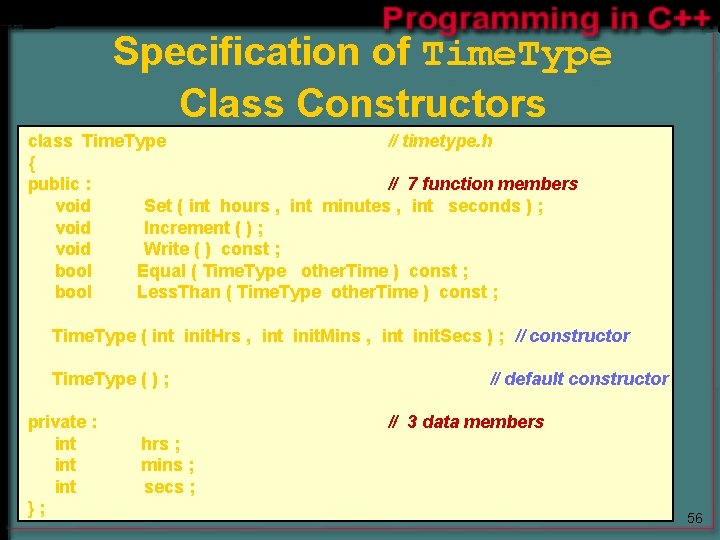 Programming in C++

Specification of TimeType Class Constructors

class TimeType // timetype.h
{
public : // 7 function members
void Set ( int hours , int minutes , int seconds ) ;
void Increment ( ) ;
void Write ( ) const ;
bool Equal ( TimeType otherTime ) const ;
bool LessThan ( TimeType otherTime ) const ;

TimeType ( int initHrs , int initMins , int initSecs ) ; // constructor

TimeType ( ) ; // default constructor

private : // 3 data members
int hrs ;
int mins ;
int secs ;
} ;

56